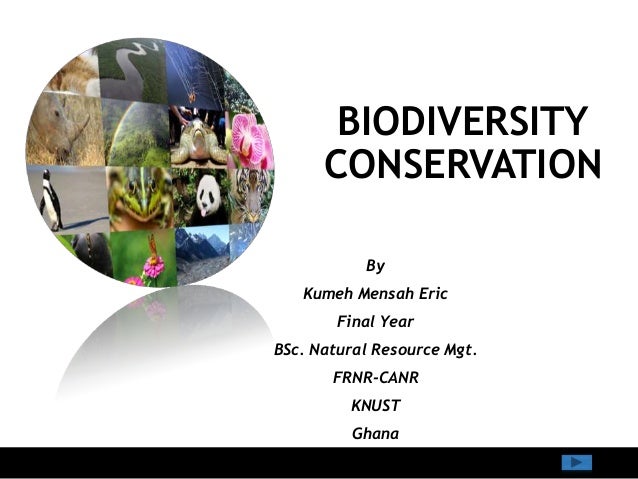 BIODIVERSITY CONSERVATION

By
Kumeh Mensah Eric
Final Year
BSc. Natural Resource Mgt.
FRNR-CANR
KNUST
Ghana